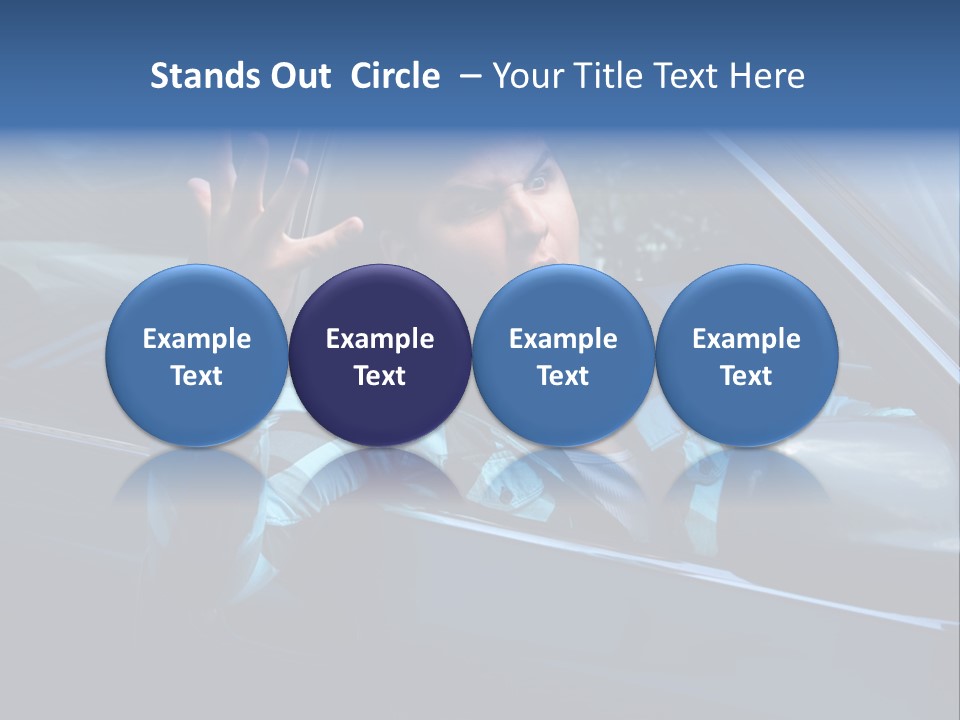 Stands Out  Circle  – Your Title Text Here

Example Text

Example Text

Example Text

Example Text